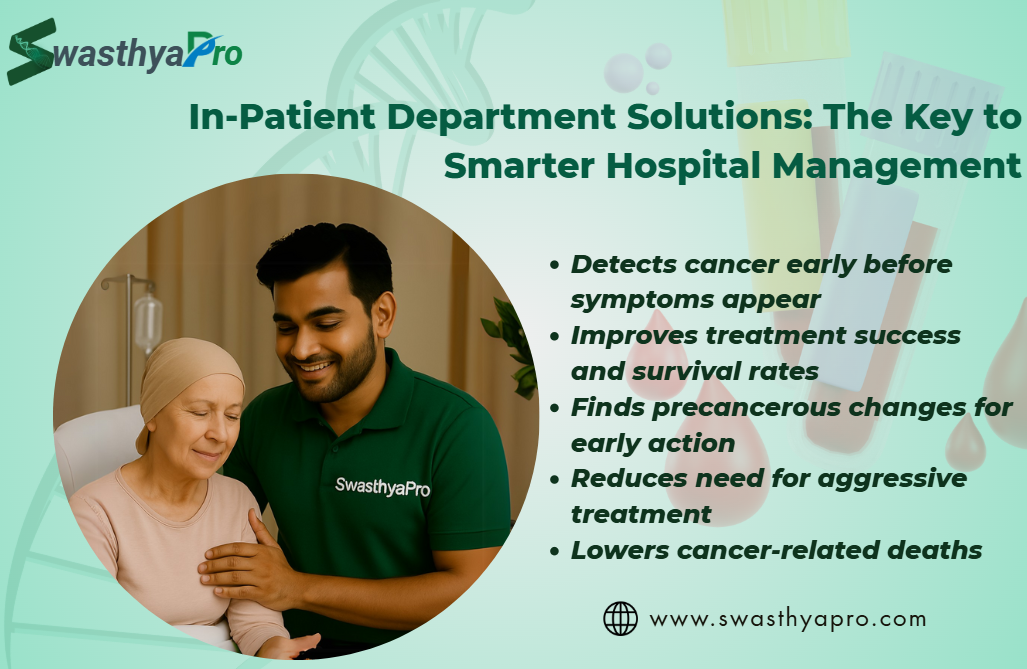 SwasthyaPro

In-Patient Department Solutions: The Key to Smarter Hospital Management

SwasthyaPro

• Detects cancer early before symptoms appear
• Improves treatment success and survival rates
• Finds precancerous changes for early action
• Reduces need for aggressive treatment
• Lowers cancer-related deaths

www.swasthyapro.com